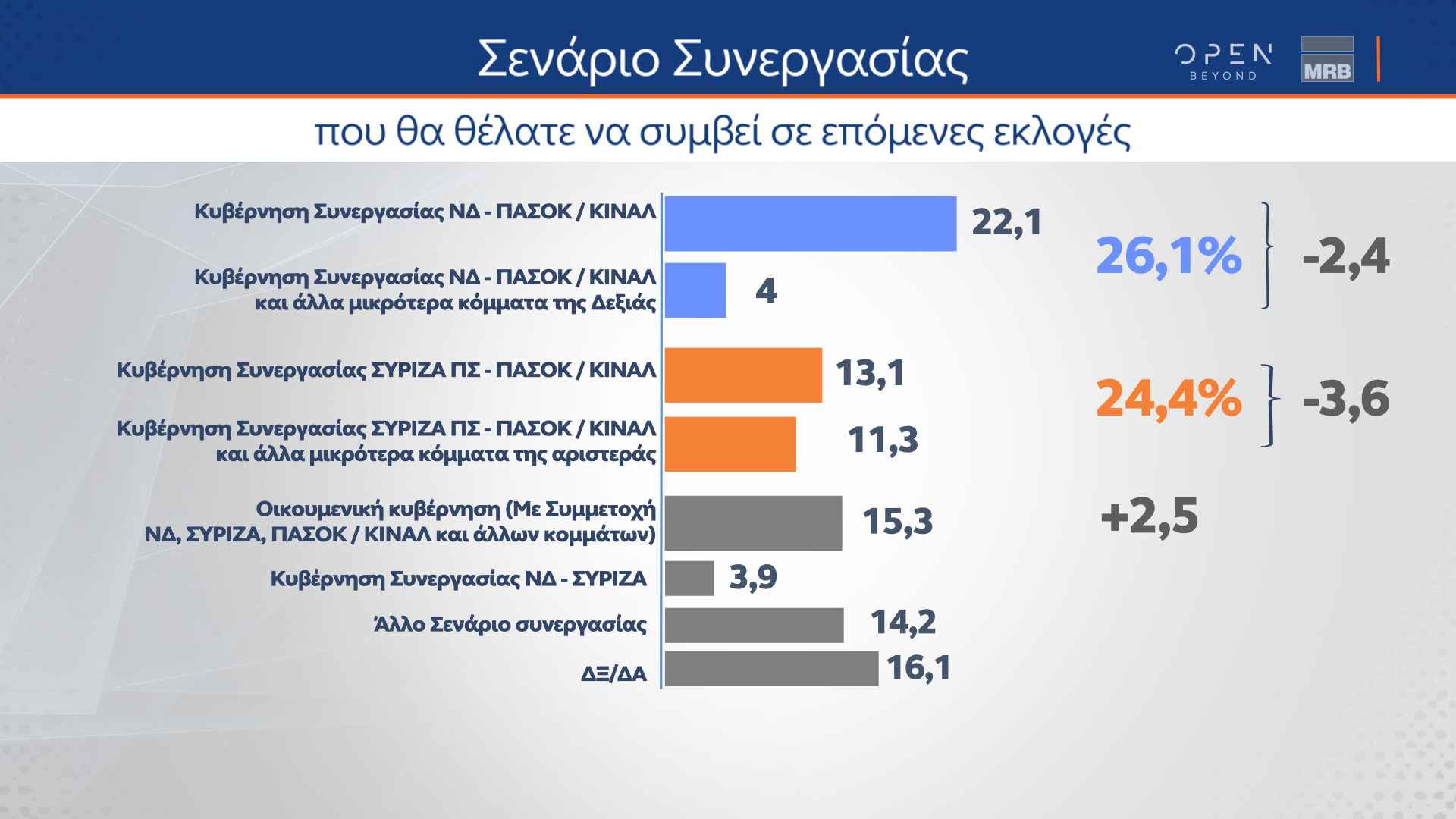 Σενάριο Συνεργασίας

OPEN BEYOND

MRB

που θα θέλατε να συμβεί σε επόμενες εκλογές

Κυβέρνηση Συνεργασίας ΝΔ - ΠΑΣΟΚ / ΚΙΝΑΛ 22,1

Κυβέρνηση Συνεργασίας ΝΔ - ΠΑΣΟΚ / ΚΙΝΑΛ και άλλα μικρότερα κόμματα της Δεξιάς 4

26,1% -2,4

Κυβέρνηση Συνεργασίας ΣΥΡΙΖΑ ΠΣ - ΠΑΣΟΚ / ΚΙΝΑΛ 13,1

Κυβέρνηση Συνεργασίας ΣΥΡΙΖΑ ΠΣ - ΠΑΣΟΚ / ΚΙΝΑΛ και άλλα μικρότερα κόμματα της αριστεράς 11,3

24,4% -3,6

Οικουμενική κυβέρνηση (Με Συμμετοχή ΝΔ, ΣΥΡΙΖΑ, ΠΑΣΟΚ / ΚΙΝΑΛ και άλλων κομμάτων) 15,3

+2,5

Κυβέρνηση Συνεργασίας ΝΔ - ΣΥΡΙΖΑ 3,9

Άλλο Σενάριο συνεργασίας 14,2

ΔΞ/ΔΑ 16,1